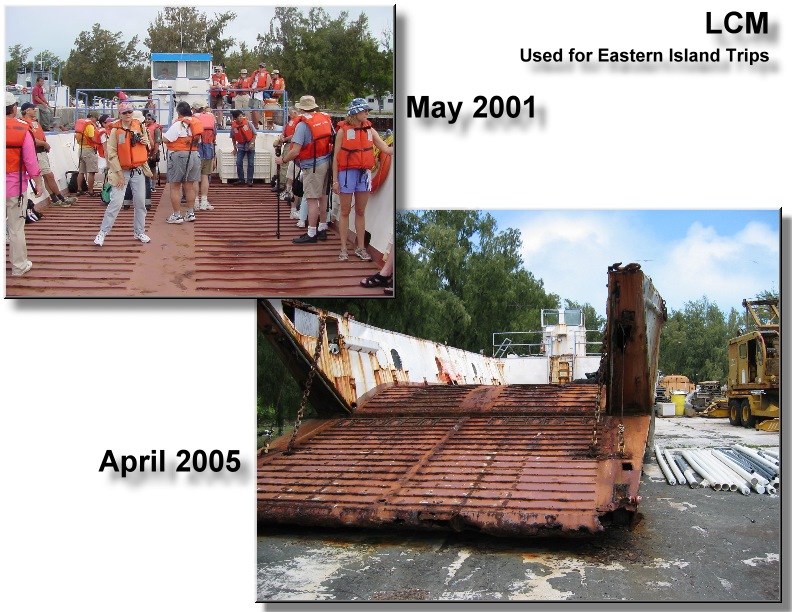 LCM
Used for Eastern Island Trips

May 2001

April 2005